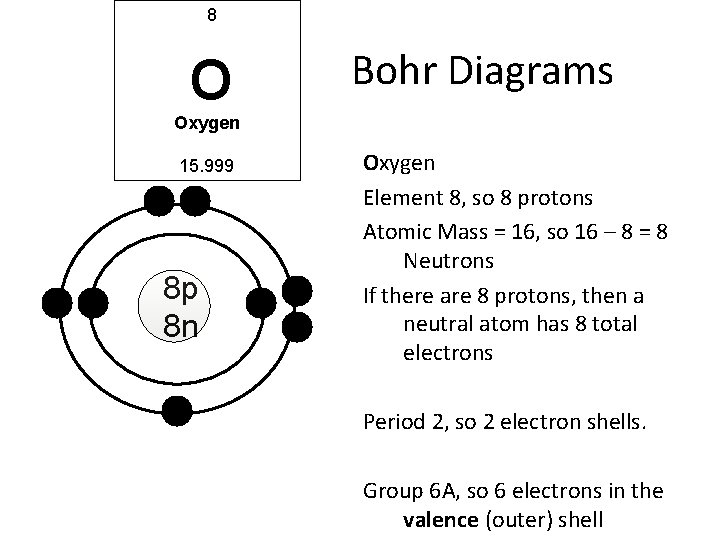 8
O
Oxygen
15.999

8p
8n

Bohr Diagrams

Oxygen

Element 8, so 8 protons

Atomic Mass = 16, so 16 – 8 = 8 Neutrons

If there are 8 protons, then a neutral atom has 8 total electrons

Period 2, so 2 electron shells.

Group 6A, so 6 electrons in the valence (outer) shell